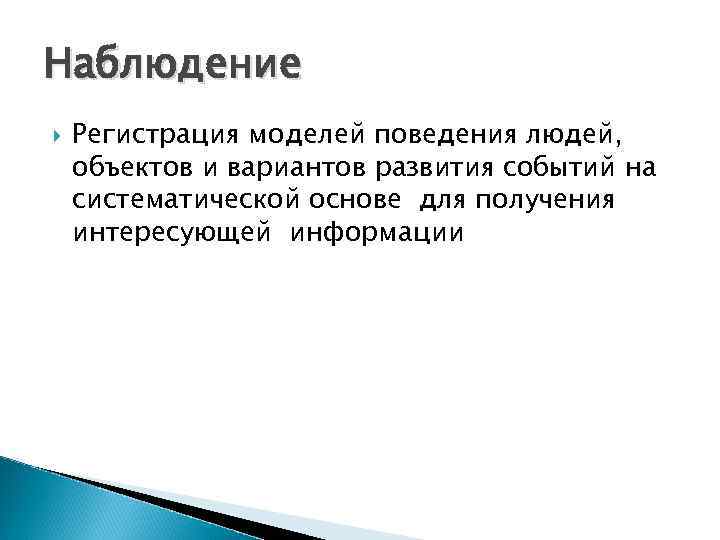 Наблюдение

Регистрация моделей поведения людей, объектов и вариантов развития событий на систематической основе для получения интересующей информации